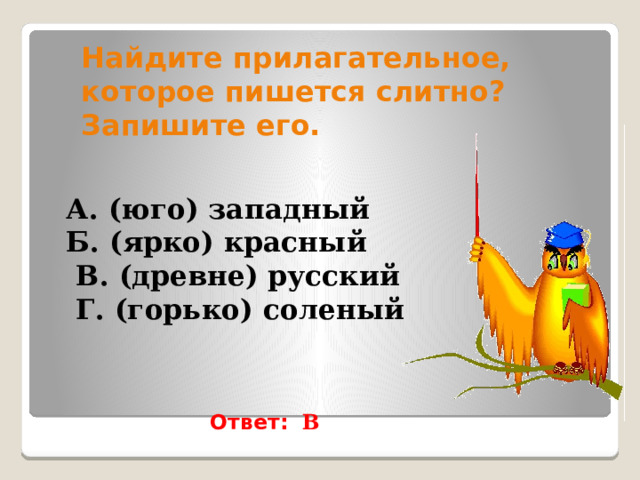 Найдите прилагательное, которое пишется слитно? Запишите его.

А. (юго) западный
Б. (ярко) красный
В. (древне) русский
Г. (горько) соленый

Ответ: В